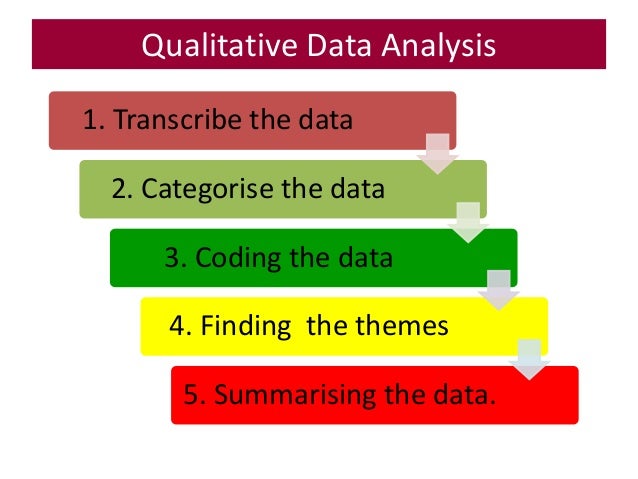 Qualitative Data Analysis

1. Transcribe the data

2. Categorise the data

3. Coding the data

4. Finding  the themes

5. Summarising the data.